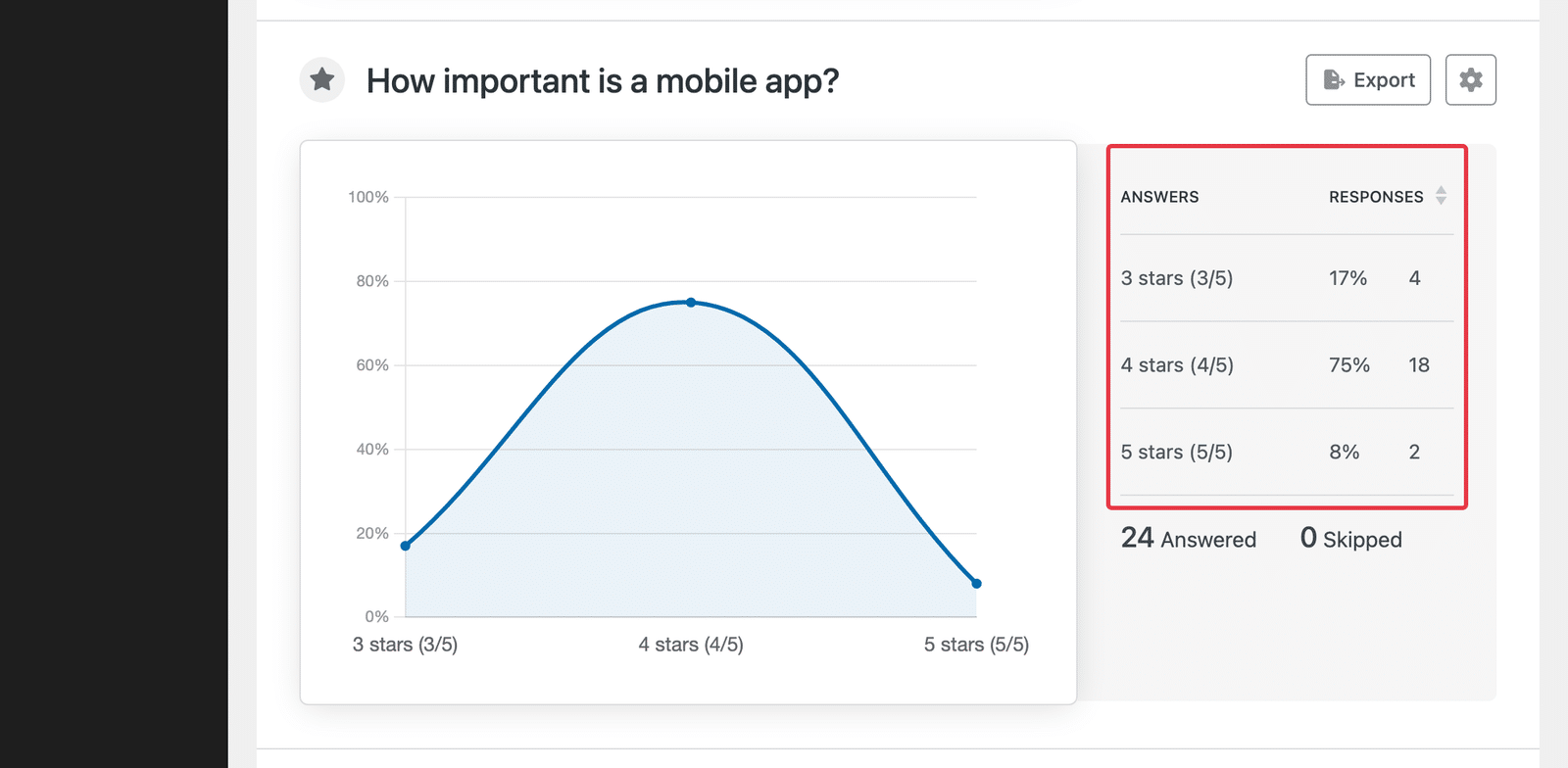 How important is a mobile app?

Export

100%
80%
60%
40%
20%
0%
3 stars (3/5)
4 stars (4/5)
5 stars (5/5)

| ANSWERS | RESPONSES | |
|---|---|---|
| 3 stars (3/5) | 17% | 4 |
| 4 stars (4/5) | 75% | 18 |
| 5 stars (5/5) | 8% | 2 |

24 Answered 0 Skipped